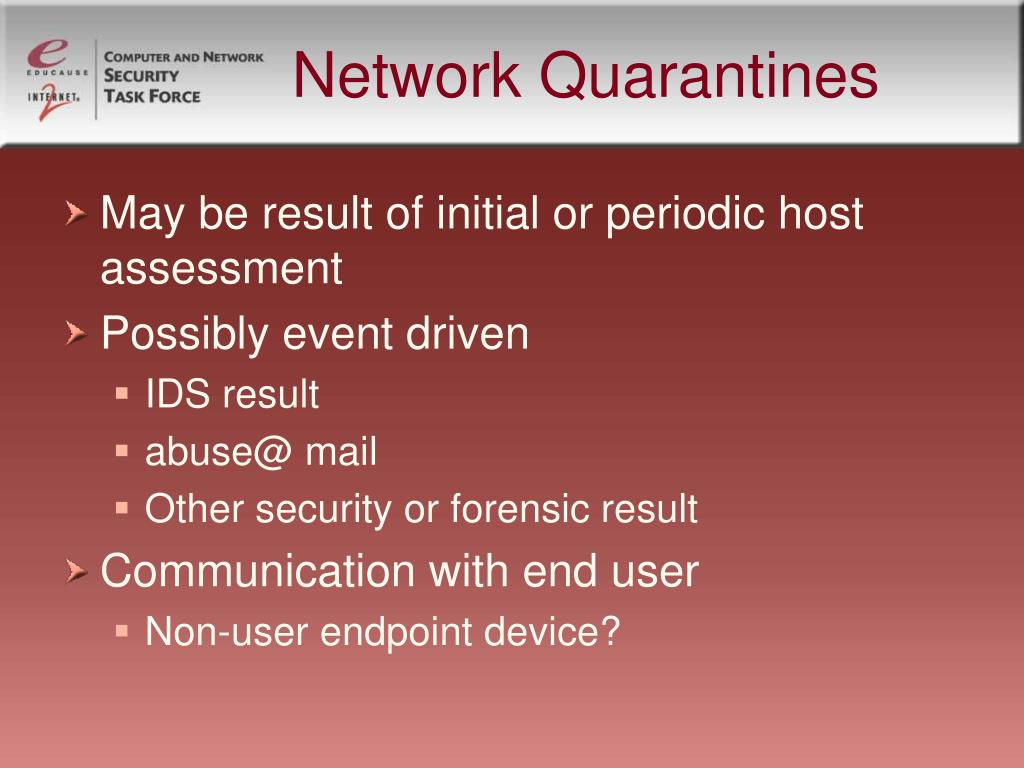 e EDUCAUSE
INTERNET 2
COMPUTER AND NETWORK SECURITY TASK FORCE

Network Quarantines

May be result of initial or periodic host assessment

Possibly event driven

IDS result

abuse@ mail

Other security or forensic result

Communication with end user

Non-user endpoint device?